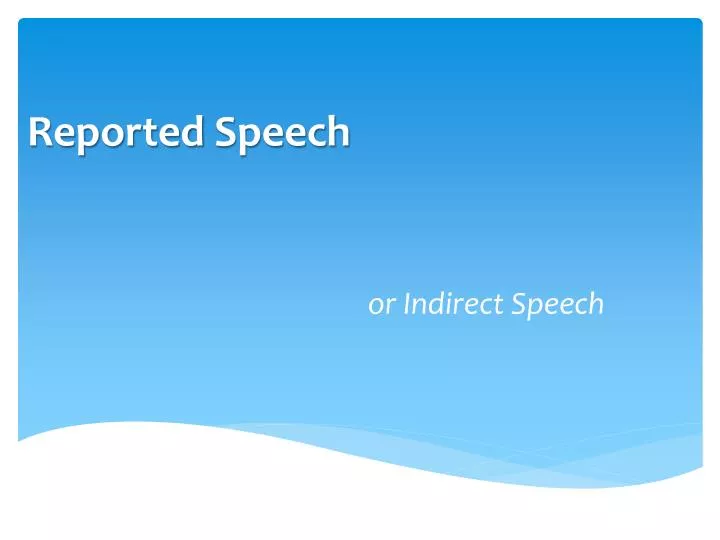 Reported Speech

or Indirect Speech